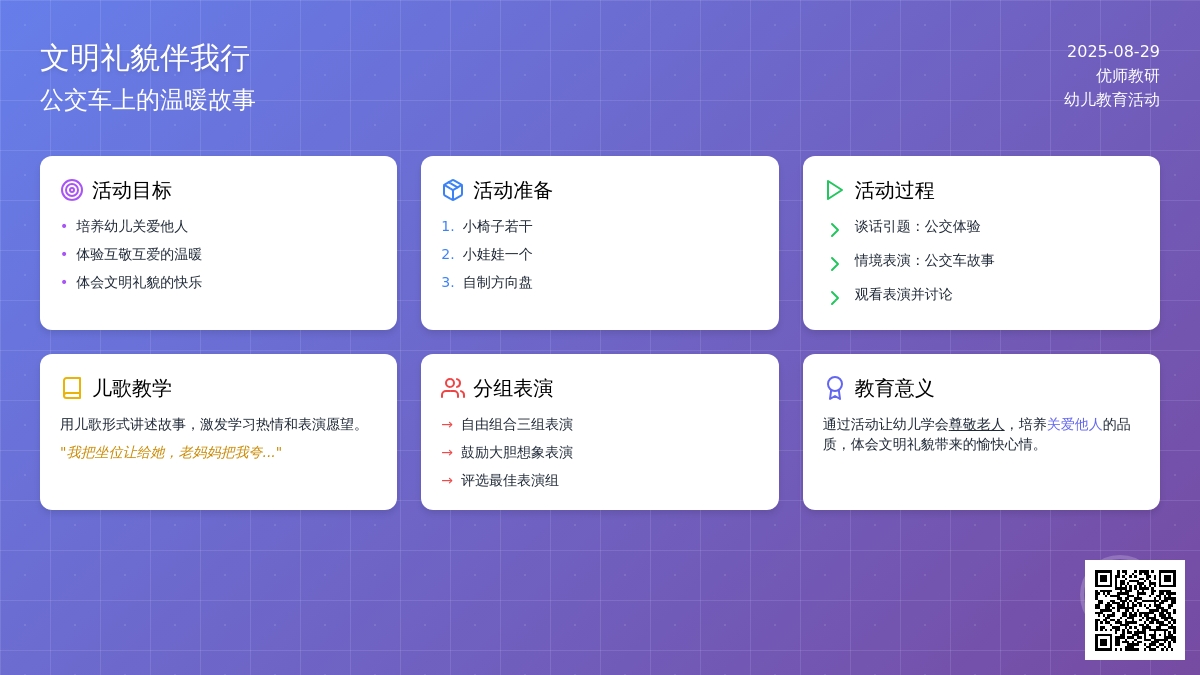 文明礼貌伴我行
公交车上的温暖故事

2025-08-29
优师教研
幼儿教育活动

活动目标
• 培养幼儿关爱他人
• 体验互敬互爱的温暖
• 体会文明礼貌的快乐

活动准备
1. 小椅子若干
2. 小娃娃一个
3. 自制方向盘

活动过程
谈话引题：公交体验
情境表演：公交车故事
观看表演并讨论

儿歌教学
用儿歌形式讲述故事，激发学习热情和表演愿望。
"我把坐位让给她，老妈妈把我夸..."

分组表演
→ 自由组合三组表演
→ 鼓励大胆想象表演
→ 评选最佳表演组

教育意义
通过活动让幼儿学会尊敬老人，培养关爱他人的品质，体会文明礼貌带来的愉快心情。